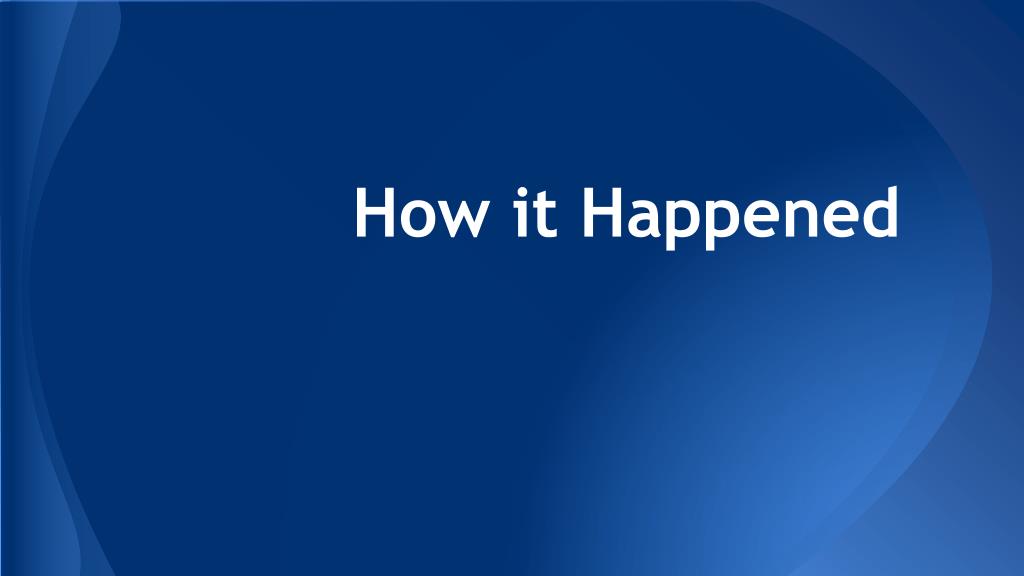 How it Happened